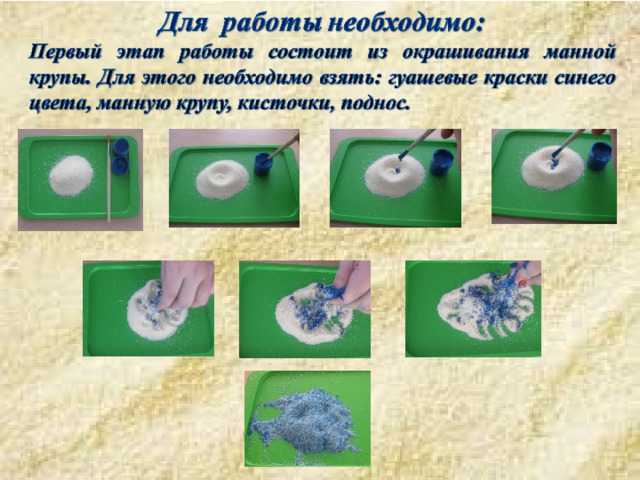 Для работы необходимо:

Первый этап работы состоит из окрашивания манной крупы. Для этого необходимо взять: гуашевые краски синего цвета, манную крупу, кисточки, поднос.